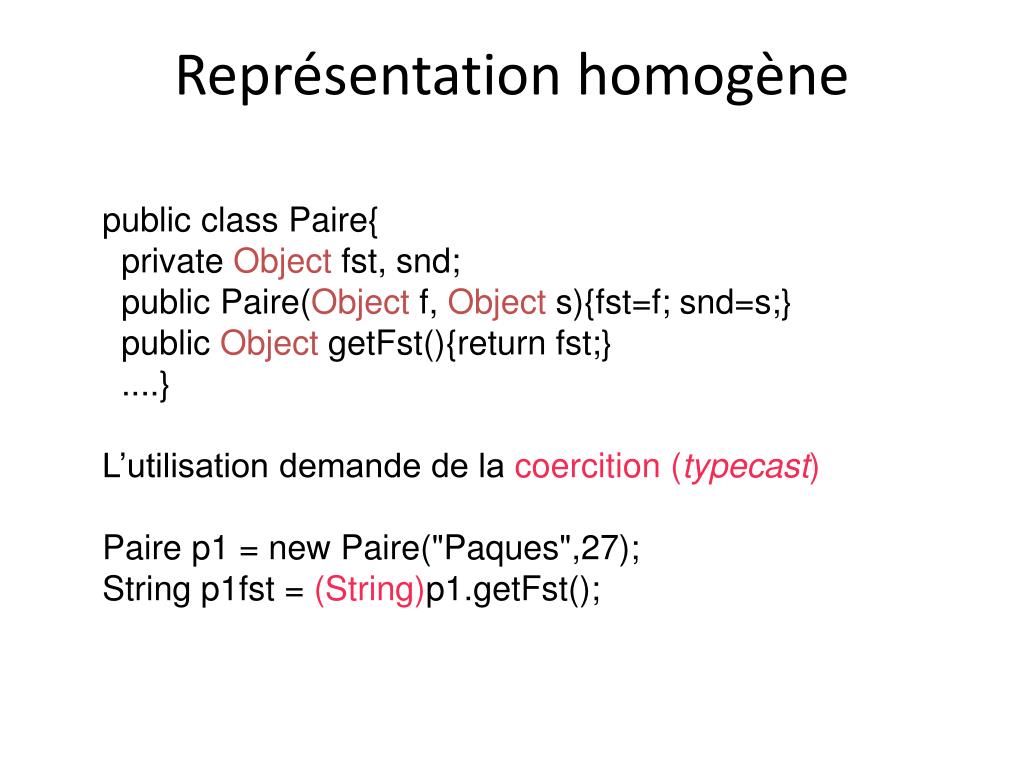 Représentation homogène

public class Paire{
private Object fst, snd;
public Paire(Object f, Object s){fst=f; snd=s;}
public Object getFst(){return fst;}
....}

L’utilisation demande de la coercition (typecast)

Paire p1 = new Paire("Paques",27);
String p1fst = (String)p1.getFst();